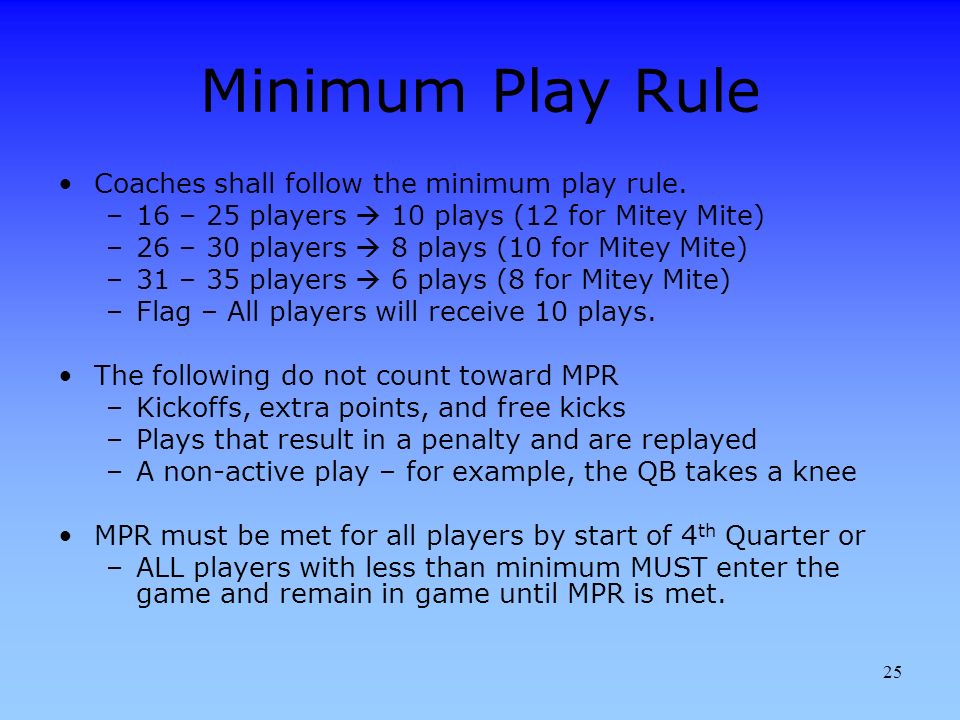 Minimum Play Rule

• Coaches shall follow the minimum play rule.
– 16 – 25 players → 10 plays (12 for Mitey Mite)
– 26 – 30 players → 8 plays (10 for Mitey Mite)
– 31 – 35 players → 6 plays (8 for Mitey Mite)
– Flag – All players will receive 10 plays.

• The following do not count toward MPR
– Kickoffs, extra points, and free kicks
– Plays that result in a penalty and are replayed
– A non-active play – for example, the QB takes a knee

• MPR must be met for all players by start of 4$^{th}$ Quarter or
– ALL players with less than minimum MUST enter the game and remain in game until MPR is met.

25